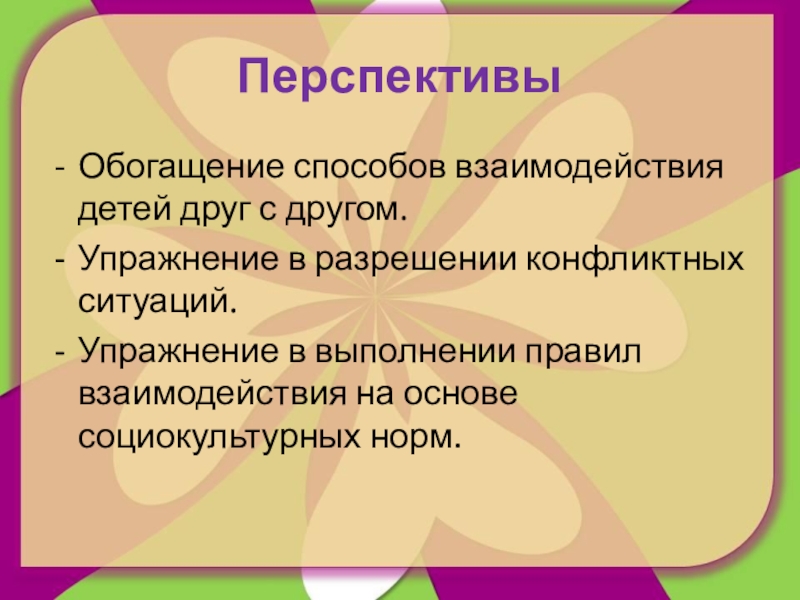 Перспективы

- Обогащение способов взаимодействия детей друг с другом.
- Упражнение в разрешении конфликтных ситуаций.
- Упражнение в выполнении правил взаимодействия на основе социокультурных норм.